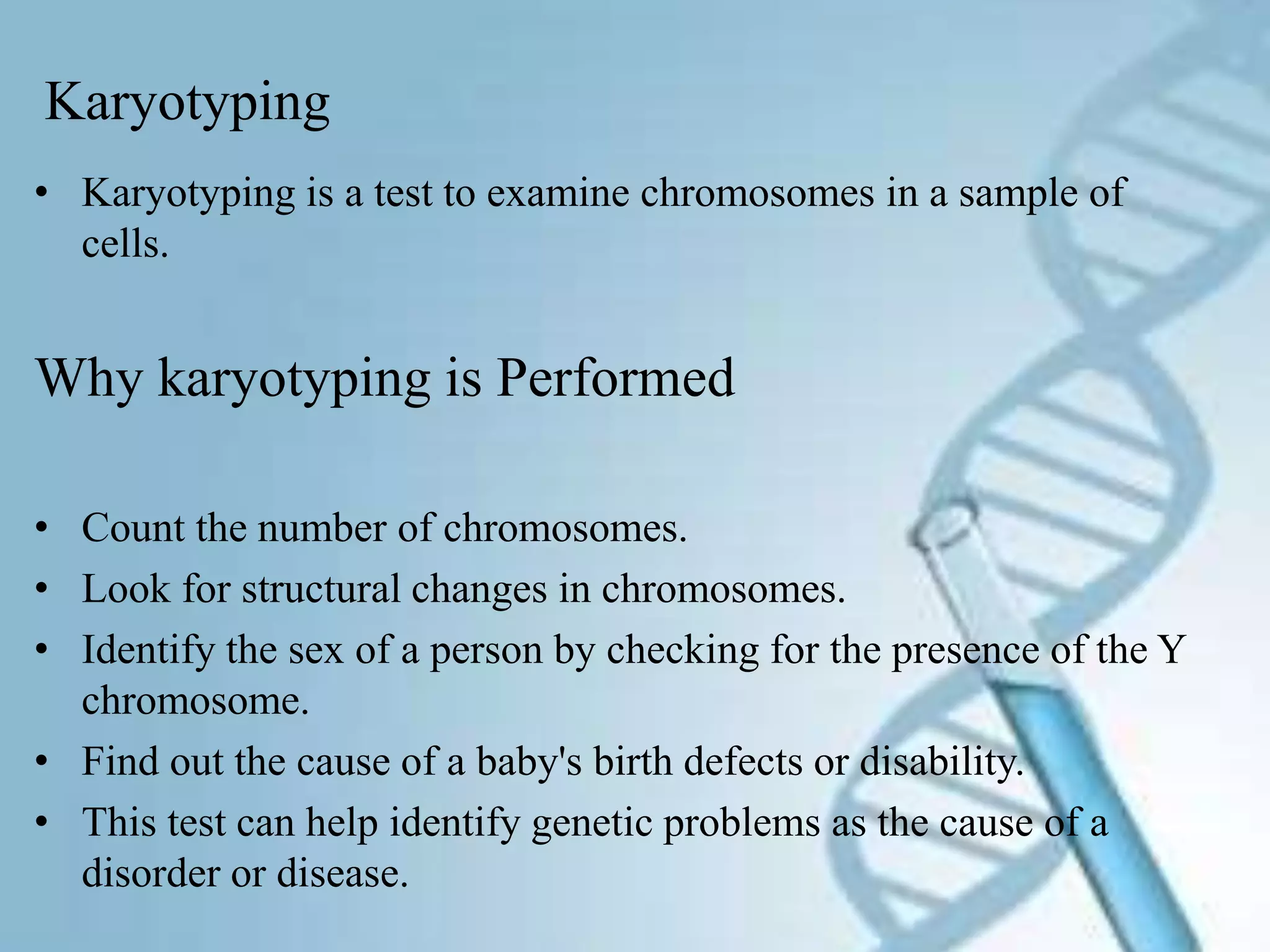 Karyotyping

• Karyotyping is a test to examine chromosomes in a sample of cells.

Why karyotyping is Performed

• Count the number of chromosomes.
• Look for structural changes in chromosomes.
• Identify the sex of a person by checking for the presence of the Y chromosome.
• Find out the cause of a baby's birth defects or disability.
• This test can help identify genetic problems as the cause of a disorder or disease.